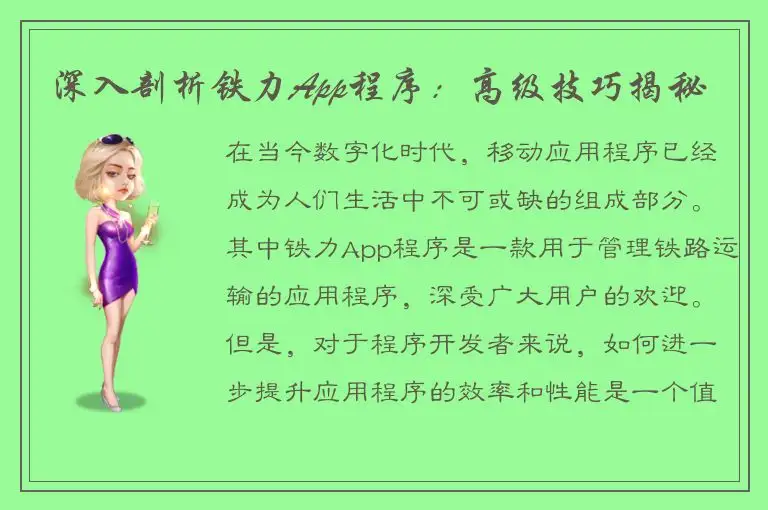 深入剖析铁力App程序：高级技巧揭秘

在当今数字化时代，移动应用程序已经成为人们生活中不可或缺的组成部分。其中铁力App程序是一款用于管理铁路运输的应用程序，深受广大用户的欢迎。但是，对于程序开发者来说，如何进一步提升应用程序的效率和性能是一个值